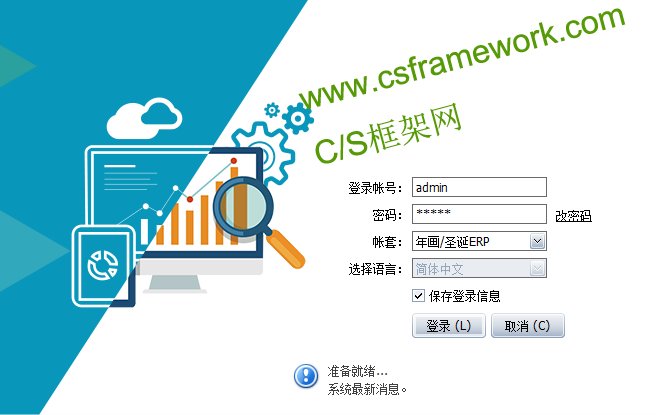 www.csframework.com
C/S框架网

登录帐号: admin
密码: *****
改密码
帐套: 年画/圣诞ERP
选择语言: 简体中文
保存登录信息
登录 (L)
取消 (C)

准备就绪...
系统最新消息。